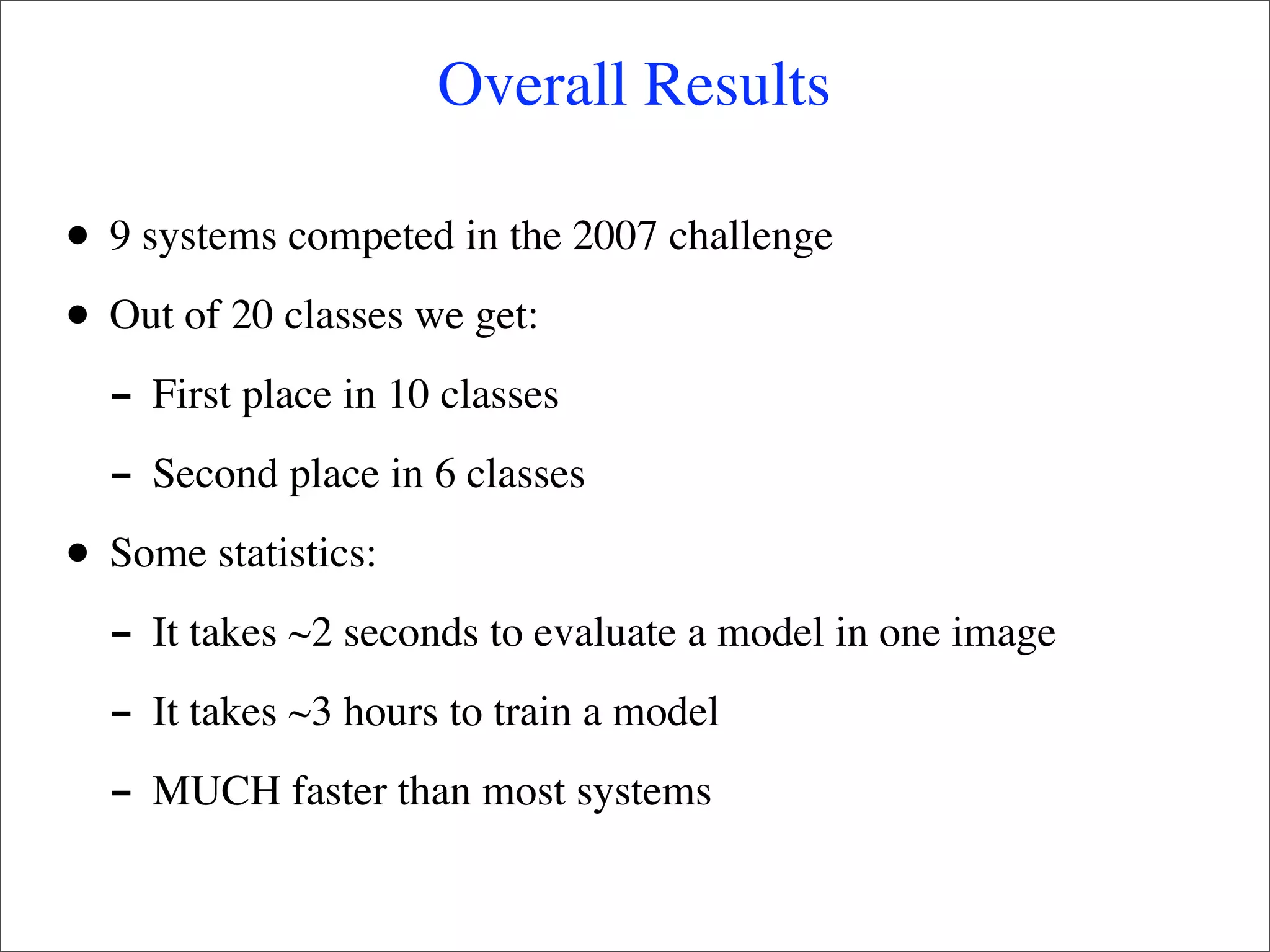 Overall Results

• 9 systems competed in the 2007 challenge

• Out of 20 classes we get:

– First place in 10 classes

– Second place in 6 classes

• Some statistics:

– It takes ~2 seconds to evaluate a model in one image

– It takes ~3 hours to train a model

– MUCH faster than most systems